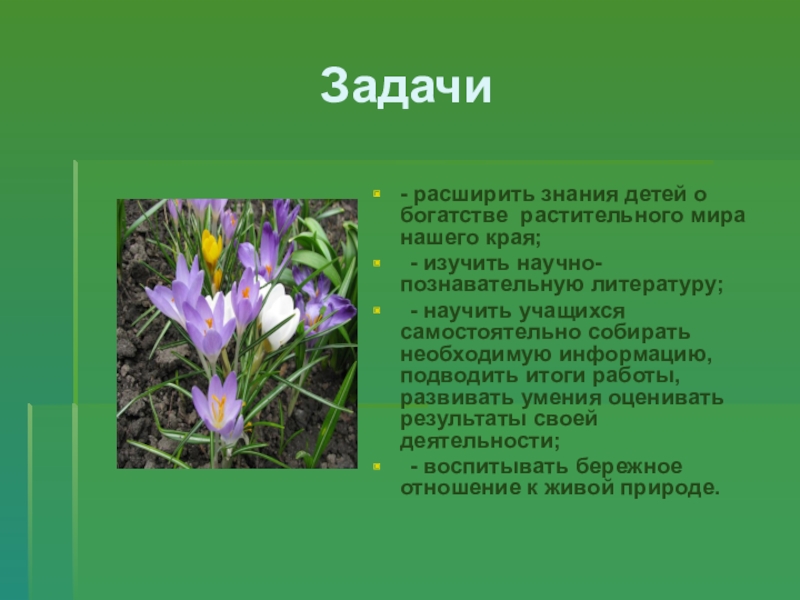 Задачи

- расширить знания детей о богатстве растительного мира нашего края;

- изучить научно-познавательную литературу;

- научить учащихся самостоятельно собирать необходимую информацию, подводить итоги работы, развивать умения оценивать результаты своей деятельности;

- воспитывать бережное отношение к живой природе.